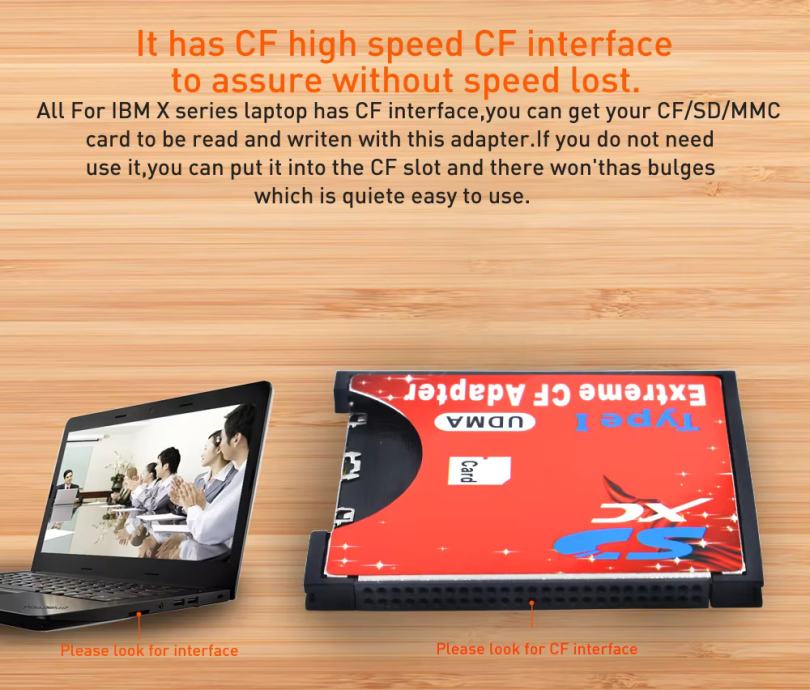 It has CF high speed CF interface to assure without speed lost.

All For IBM X series laptop has CF interface,you can get your CF/SD/MMC card to be read and writen with this adapter.If you do not need use it,you can put it into the CF slot and there won'thas bulges which is quiete easy to use.

Extreme CF Adapter
Type I
UDMA
Card
SD
XC

Please look for interface

Please look for CF interface